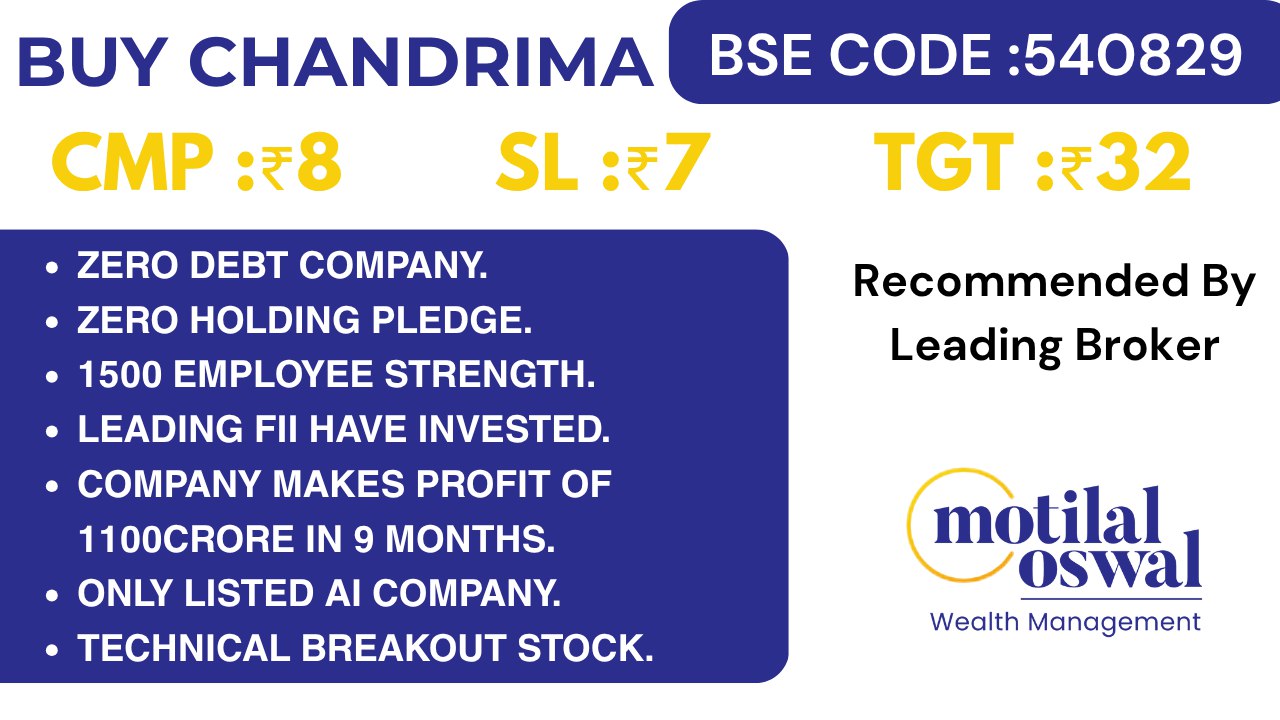 BUY CHANDRIMA

BSE CODE :540829

CMP :₹8 SL :₹7 TGT :₹32

- ZERO DEBT COMPANY.
- ZERO HOLDING PLEDGE.
- 1500 EMPLOYEE STRENGTH.
- LEADING FII HAVE INVESTED.
- COMPANY MAKES PROFIT OF 1100CRORE IN 9 MONTHS.
- ONLY LISTED AI COMPANY.
- TECHNICAL BREAKOUT STOCK.

Recommended By Leading Broker

motilal oswal
Wealth Management